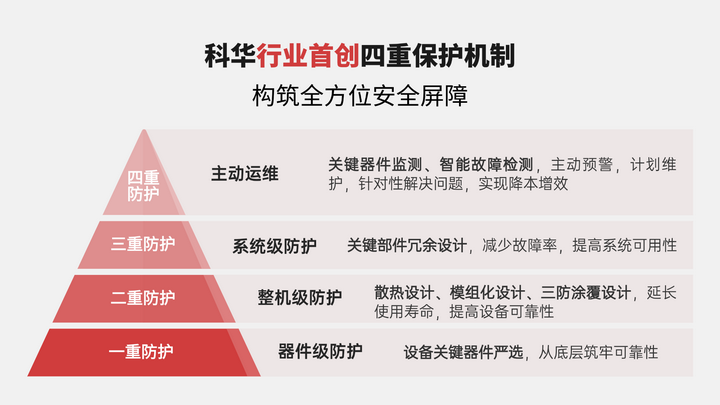 科华行业首创四重保护机制

构筑全方位安全屏障

四重防护

主动运维

关键器件监测、智能故障检测，主动预警，计划维护，针对性解决问题，实现降本增效

三重防护

系统级防护

关键部件冗余设计，减少故障率，提高系统可用性

二重防护

整机级防护

散热设计、模组化设计、三防涂覆设计，延长使用寿命，提高设备可靠性

一重防护

器件级防护

设备关键器件严选，从底层筑牢可靠性